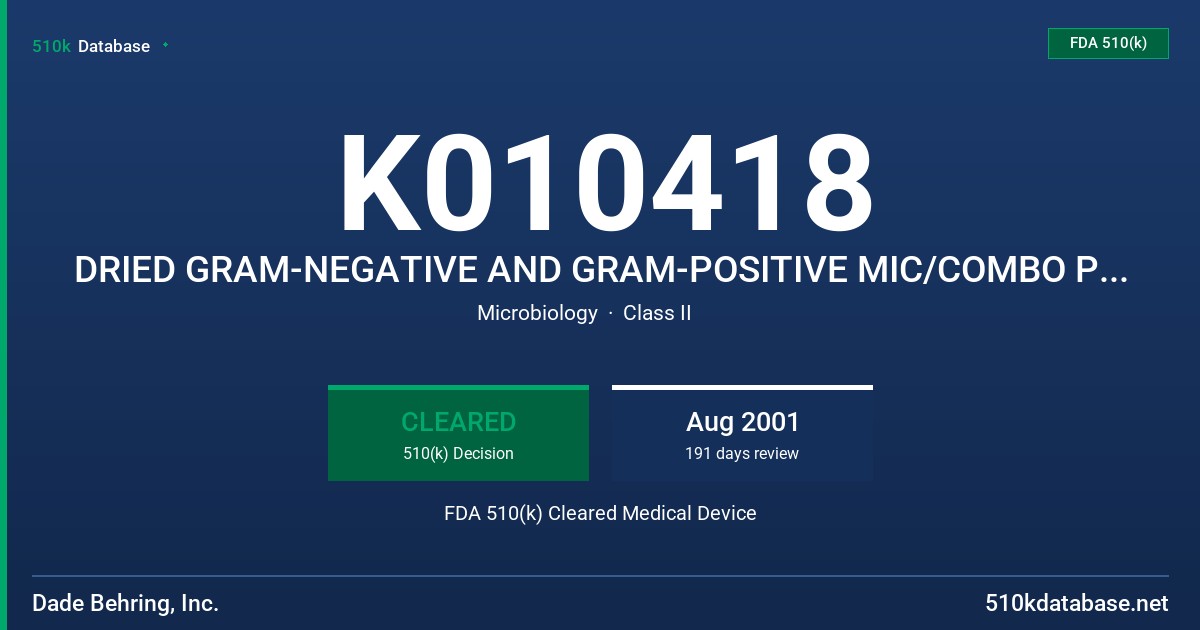 510k Database

FDA 510(k)

K010418

DRIED GRAM-NEGATIVE AND GRAM-POSITIVE MIC/COMBO P...

Microbiology · Class II

CLEARED
510(k) Decision

Aug 2001
191 days review

FDA 510(k) Cleared Medical Device

Dade Behring, Inc.

510kdatabase.net